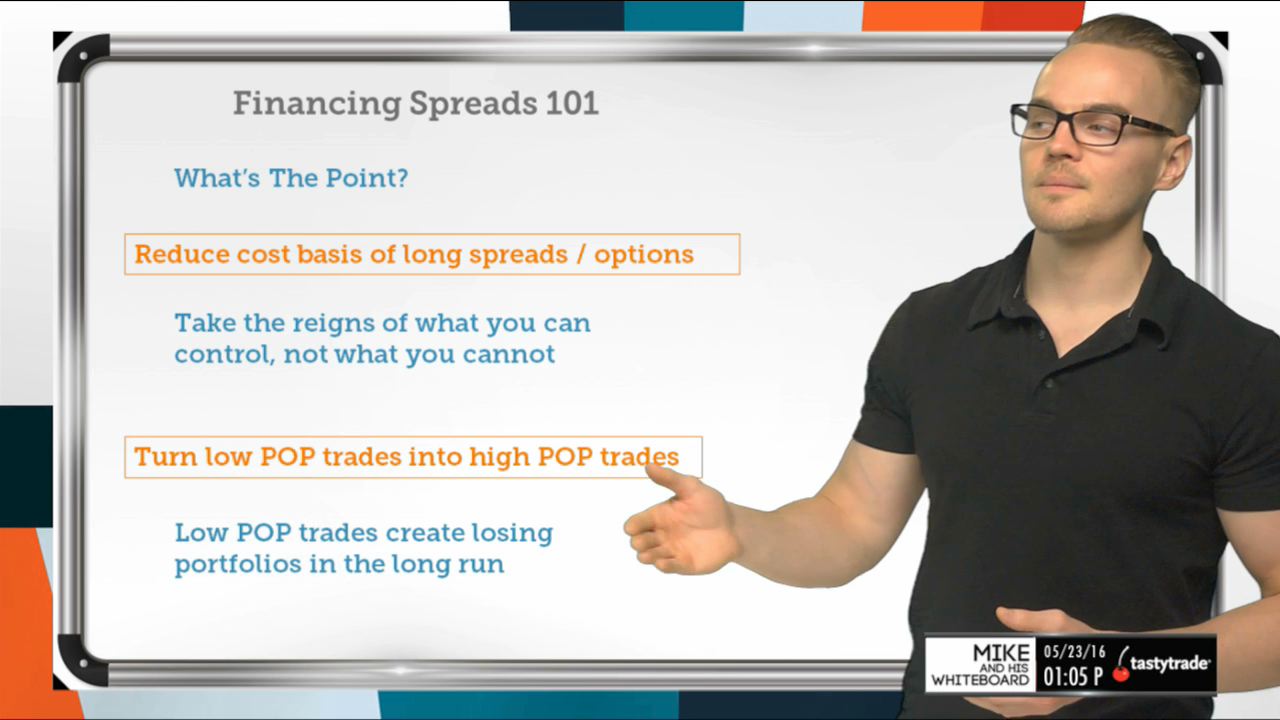 Financing Spreads 101

What's The Point?

Reduce cost basis of long spreads / options

Take the reigns of what you can control, not what you cannot

Turn low POP trades into high POP trades

Low POP trades create losing portfolios in the long run

MIKE AND HIS WHITEBOARD
05/23/16
01:05 P
tastytrade